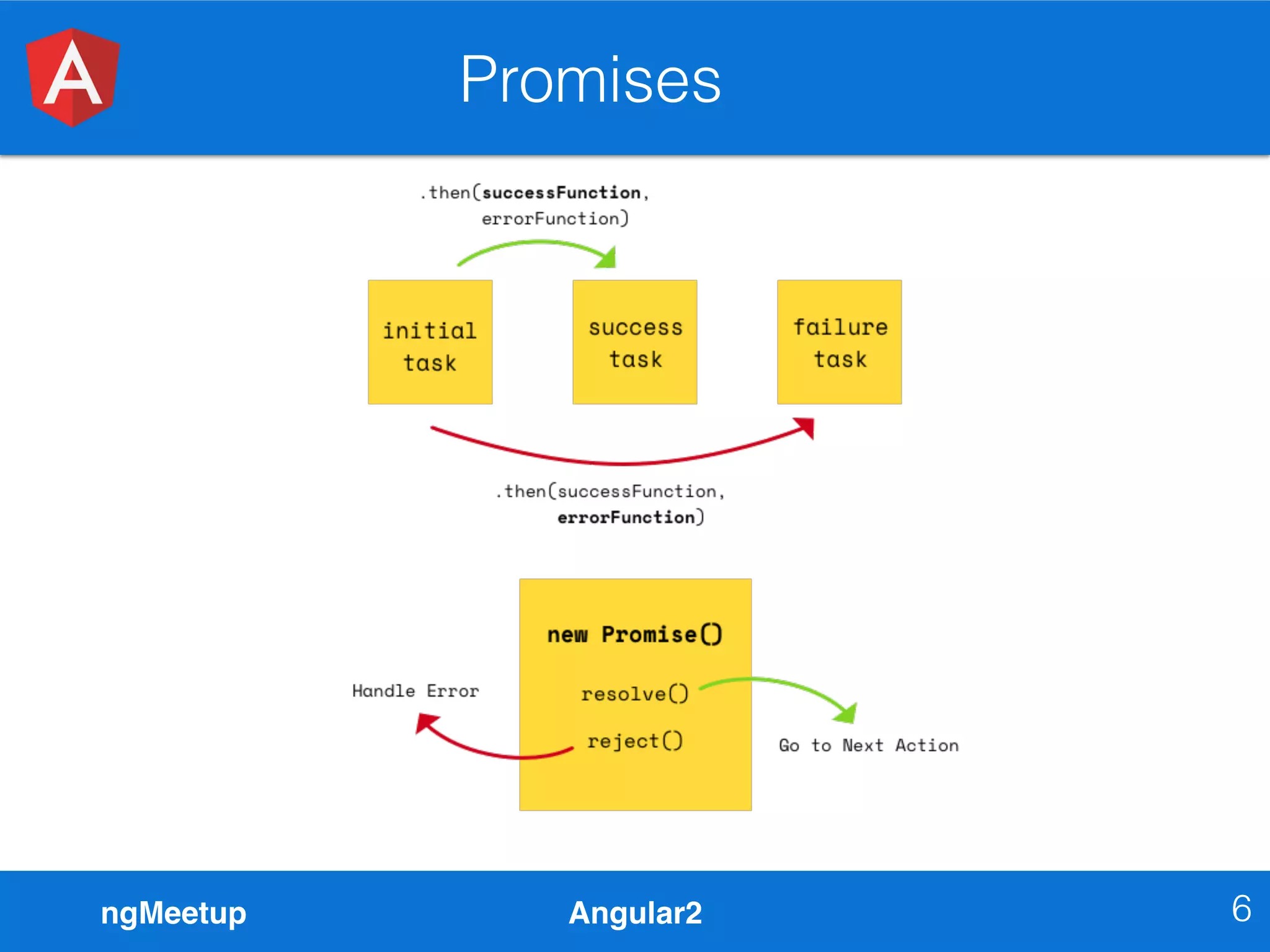 A

Promises

.then(successFunction, errorFunction)

initial task

success task

failure task

.then(successFunction, errorFunction)

new Promise()

resolve()

reject()

Handle Error

Go to Next Action

ngMeetup

Angular2

6